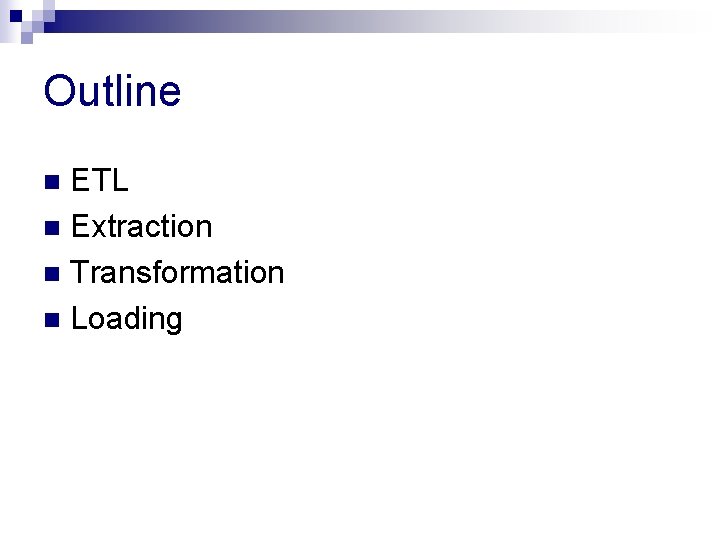 Outline

- ETL
- Extraction
- Transformation
- Loading